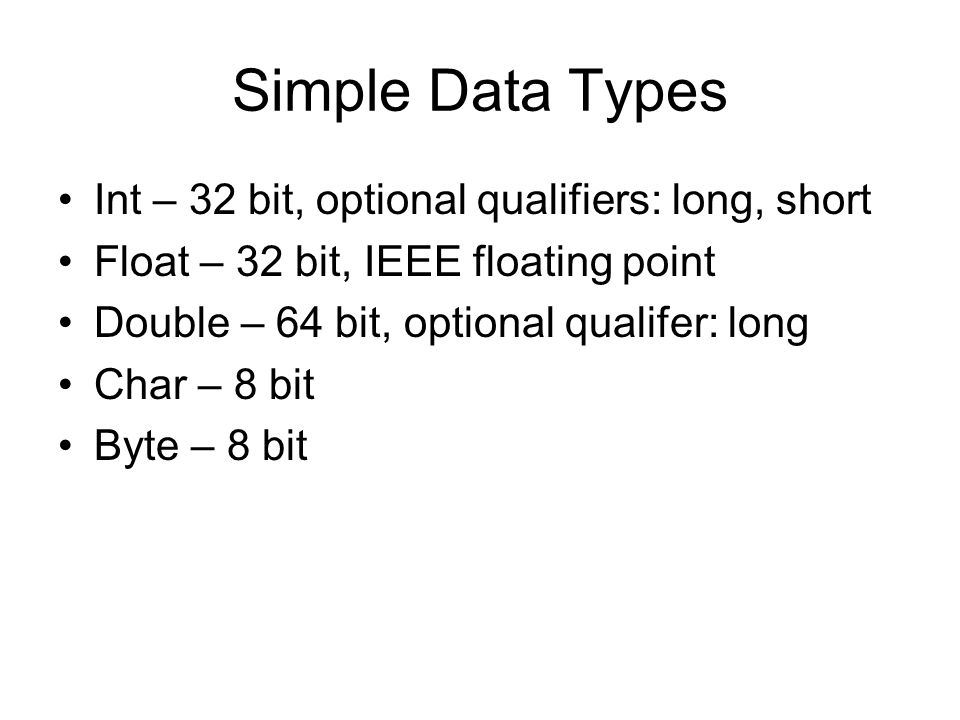 Simple Data Types

• Int – 32 bit, optional qualifiers: long, short
• Float – 32 bit, IEEE floating point
• Double – 64 bit, optional qualifer: long
• Char – 8 bit
• Byte – 8 bit